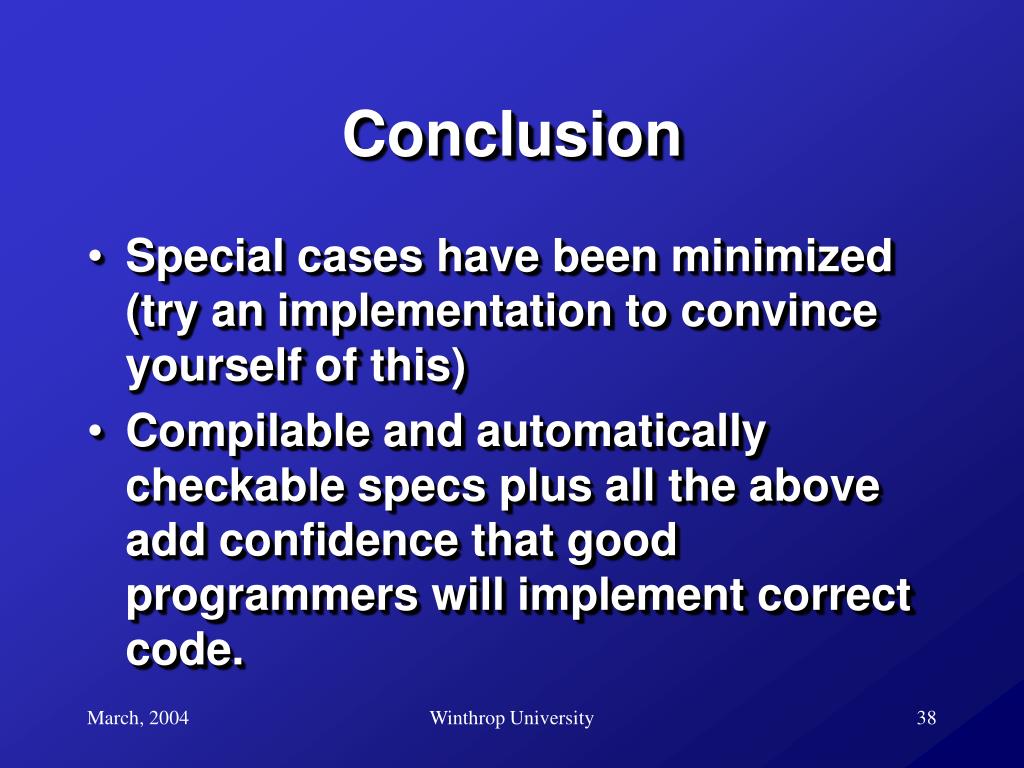 Conclusion

• Special cases have been minimized (try an implementation to convince yourself of this)
• Compilable and automatically checkable specs plus all the above add confidence that good programmers will implement correct code.

March, 2004

Winthrop University

38